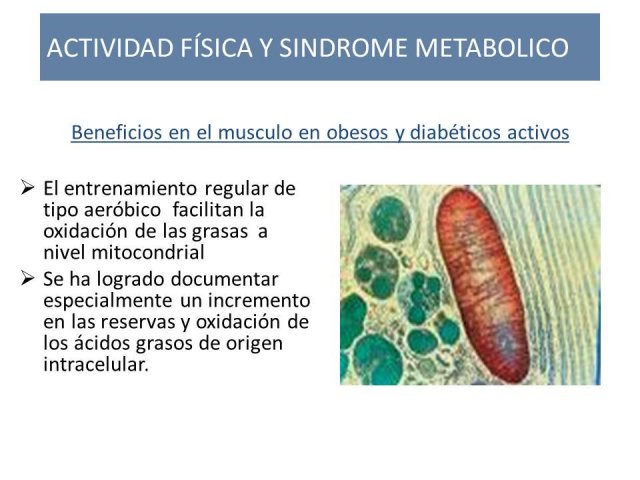 ACTIVIDAD FÍSICA Y SINDROME METABOLICO

Beneficios en el musculo en obesos y diabéticos activos

➢ El entrenamiento regular de tipo aeróbico facilitan la oxidación de las grasas a nivel mitocondrial
➢ Se ha logrado documentar especialmente un incremento en las reservas y oxidación de los ácidos grasos de origen intracelular.